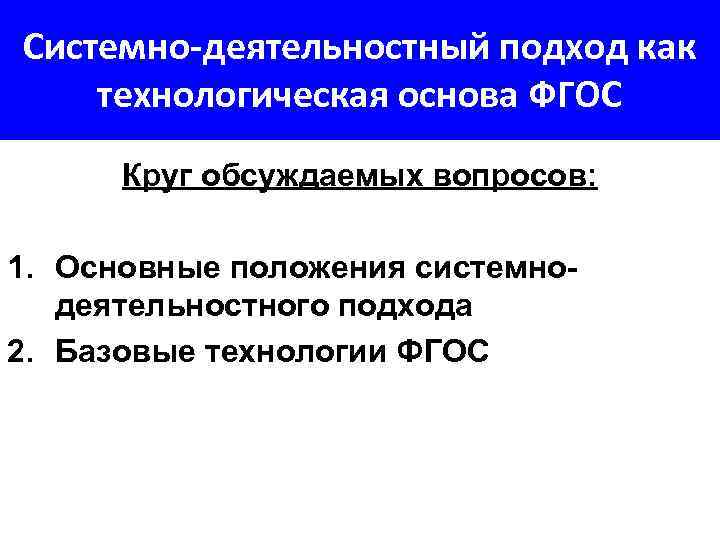 Системно-деятельностный подход как технологическая основа ФГОС

Круг обсуждаемых вопросов:

1. Основные положения системно-деятельностного подхода
2. Базовые технологии ФГОС